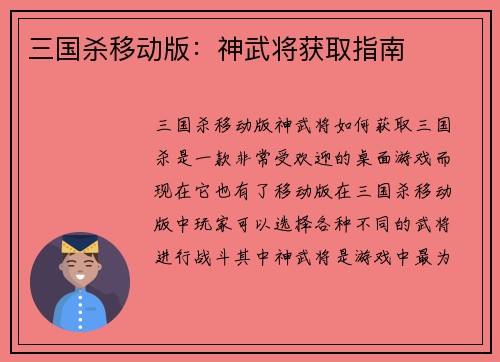 三国杀移动版：神武将获取指南

三国杀移动版神武将如何获取三国杀是一款非常受欢迎的桌面游戏而现在它也有了移动版在三国杀移动版中玩家可以选择各种不同的武将进行战斗其中神武将是游戏中最为